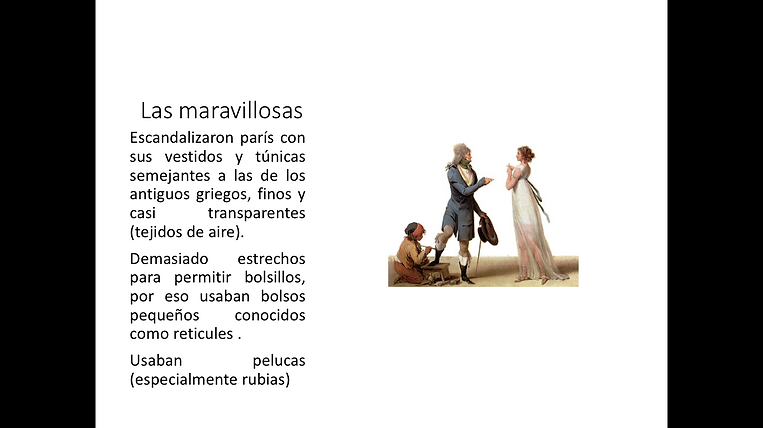 Las maravillosas

Escandalizaron parís con sus vestidos y túnicas semejantes a las de los antiguos griegos, finos y casi transparentes (tejidos de aire).

Demasiado estrechos para permitir bolsillos, por eso usaban bolsos pequeños conocidos como reticules .

Usaban pelucas (especialmente rubias)